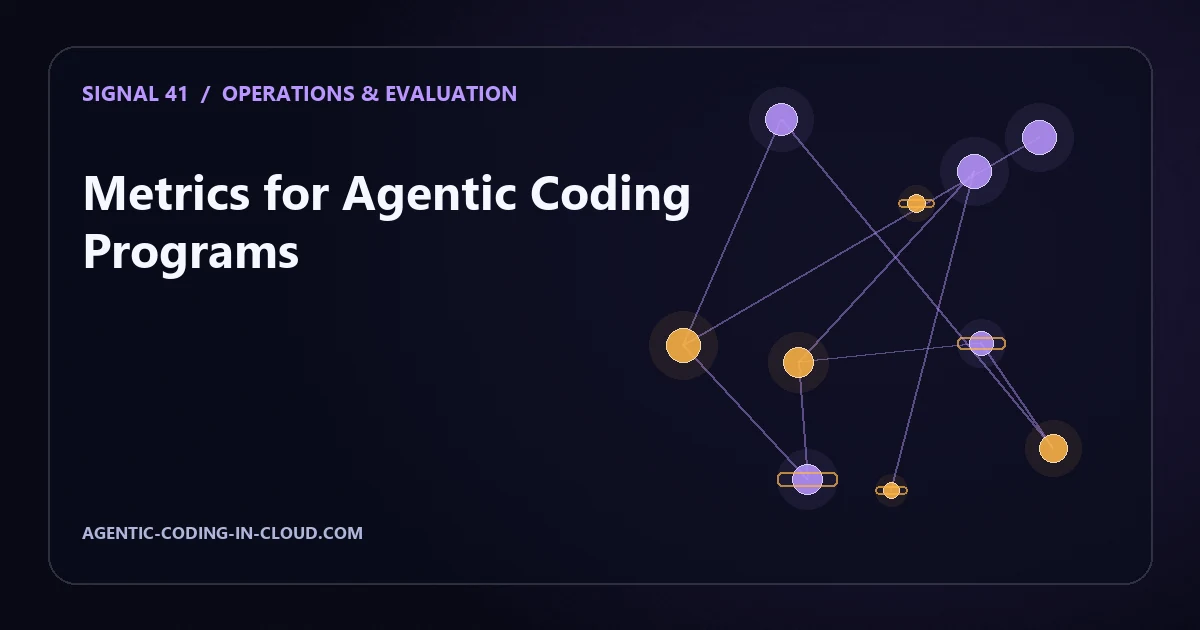 SIGNAL 41 / OPERATIONS & EVALUATION

Metrics for Agentic Coding Programs

AGENTIC-CODING-IN-CLOUD.COM